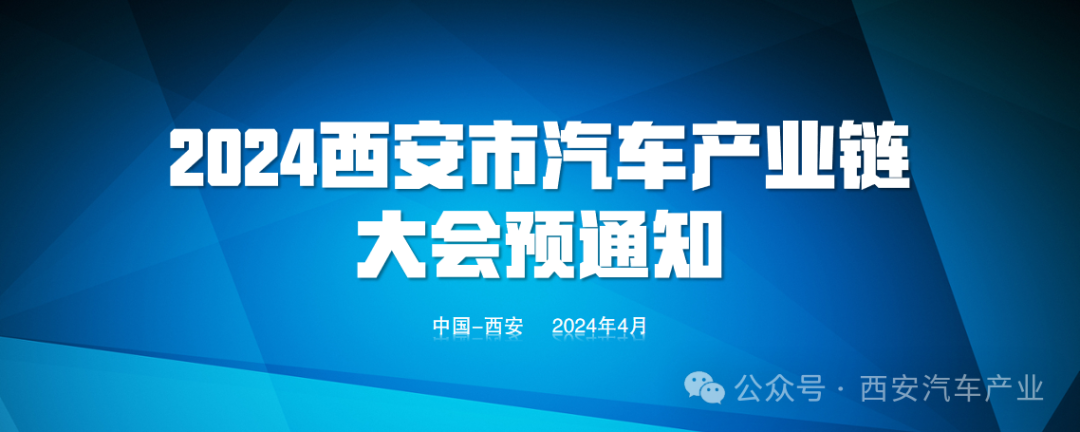 2024西安市汽车产业链大会预通知

中国-西安　2024年4月

公众号 · 西安汽车产业